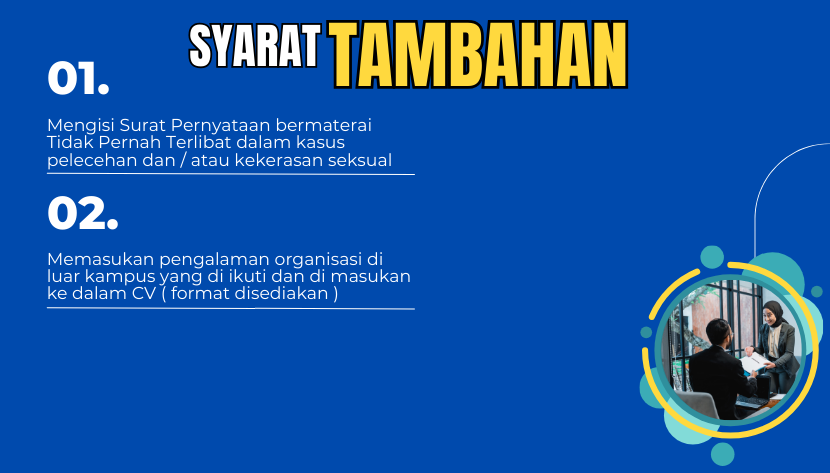 SYARAT TAMBAHAN

01.

Mengisi Surat Pernyataan bermaterai Tidak Pernah Terlibat dalam kasus pelecehan dan / atau kekerasan seksual

02.

Memasukan pengalaman organisasi di luar kampus yang di ikuti dan di masukan ke dalam CV ( format disediakan )